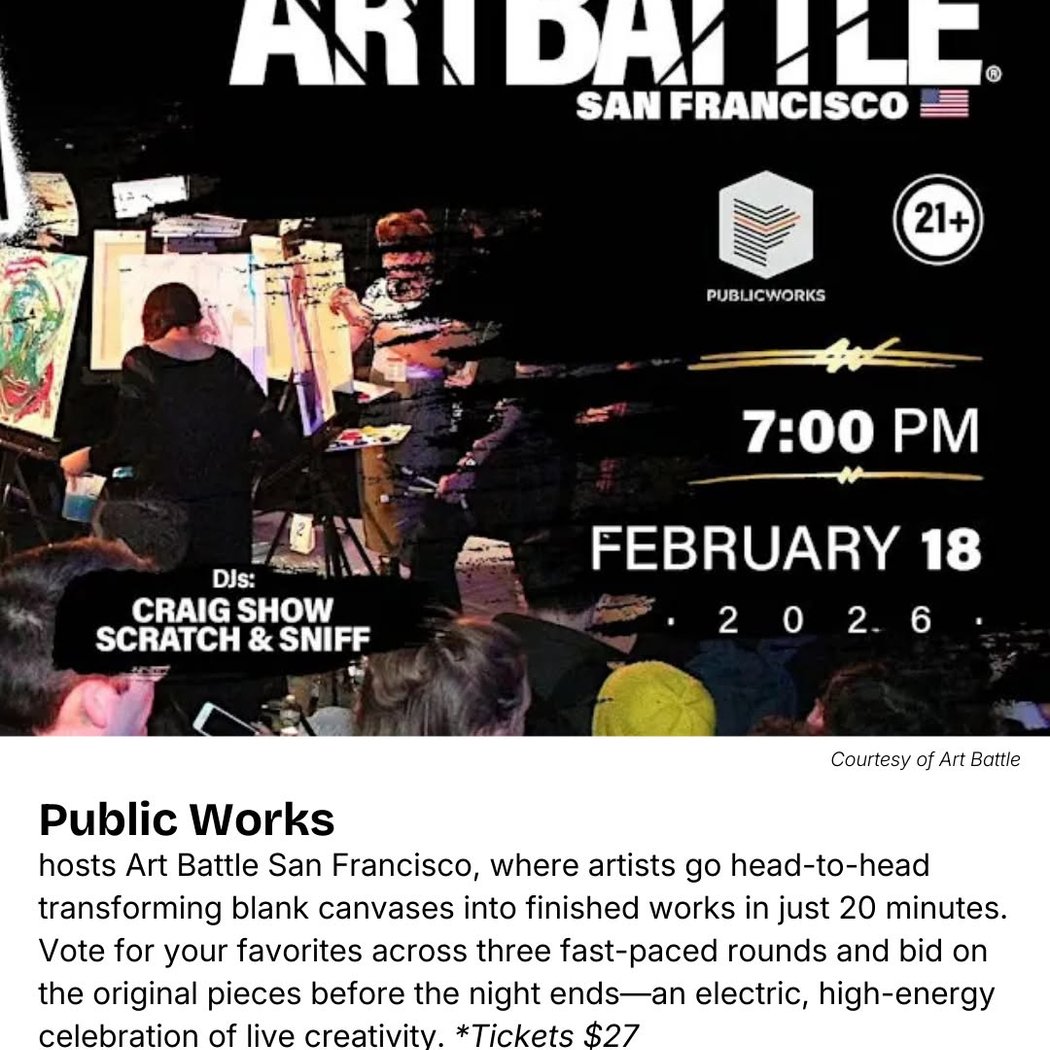 ARTBATTLE®
SAN FRANCISCO

PUBLICWORKS

21+

7:00 PM

FEBRUARY 18
· 2 0 2 6 ·

DJs:
CRAIG SHOW
SCRATCH & SNIFF

Courtesy of Art Battle

Public Works
hosts Art Battle San Francisco, where artists go head-to-head transforming blank canvases into finished works in just 20 minutes. Vote for your favorites across three fast-paced rounds and bid on the original pieces before the night ends—an electric, high-energy celebration of live creativity. *Tickets $27